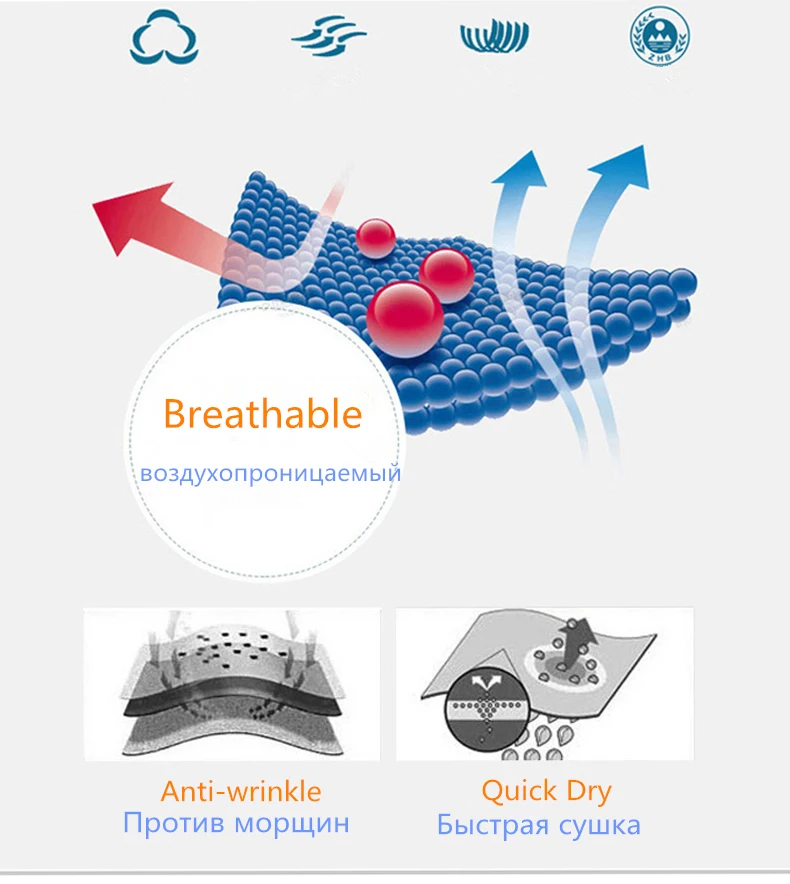 ZHB

Breathable
воздухопроницаемый

Anti-wrinkle
Против морщин

Quick Dry
Быстрая сушка